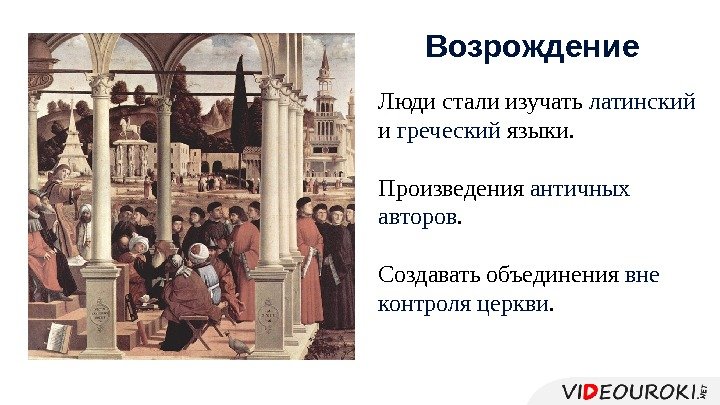 Возрождение

Люди стали изучать латинский и греческий языки.

Произведения античных авторов.

Создавать объединения вне контроля церкви.

VIDEOUROKI.NET